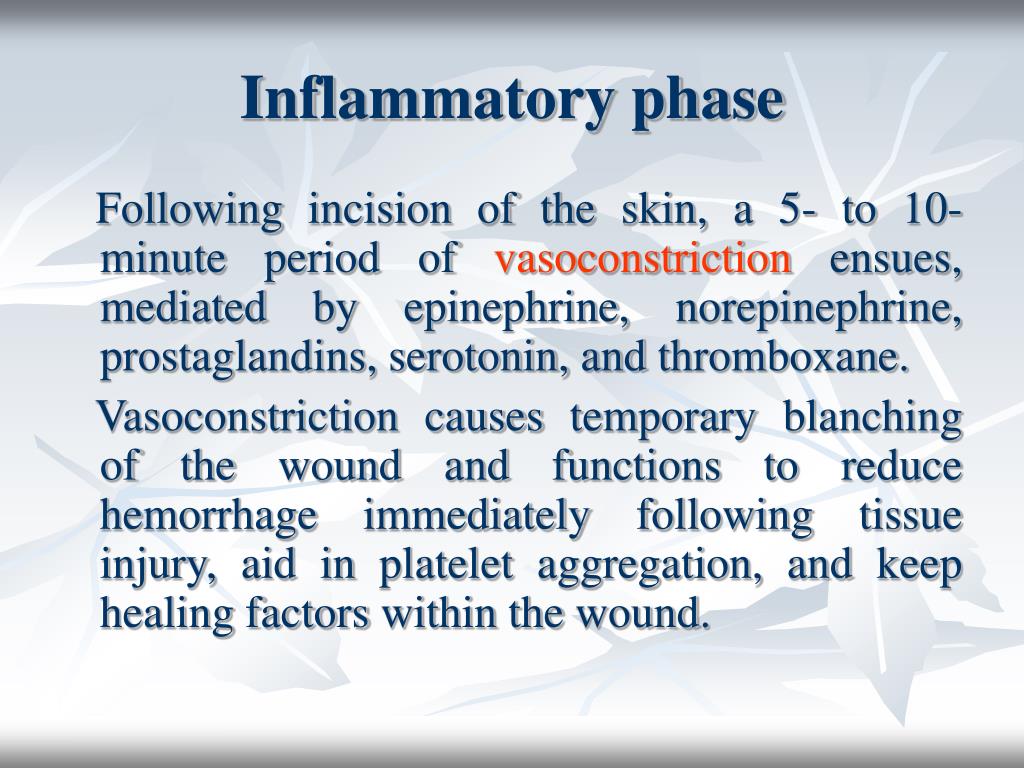 Inflammatory phase

Following incision of the skin, a 5- to 10-minute period of vasoconstriction ensues, mediated by epinephrine, norepinephrine, prostaglandins, serotonin, and thromboxane.

Vasoconstriction causes temporary blanching of the wound and functions to reduce hemorrhage immediately following tissue injury, aid in platelet aggregation, and keep healing factors within the wound.